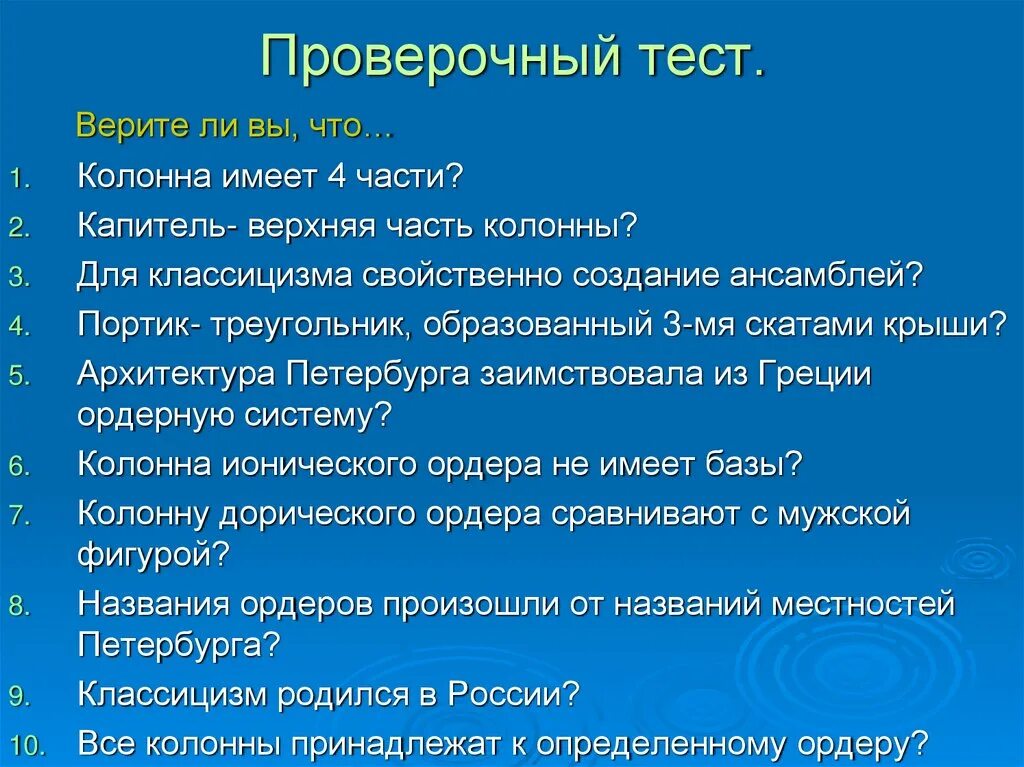 Проверочный тест.

Верите ли вы, что…

1. Колонна имеет 4 части?
2. Капитель- верхняя часть колонны?
3. Для классицизма свойственно создание ансамблей?
4. Портик- треугольник, образованный 3-мя скатами крыши?
5. Архитектура Петербурга заимствовала из Греции ордерную систему?
6. Колонна ионического ордера не имеет базы?
7. Колонну дорического ордера сравнивают с мужской фигурой?
8. Названия ордеров произошли от названий местностей Петербурга?
9. Классицизм родился в России?
10. Все колонны принадлежат к определенному ордеру?